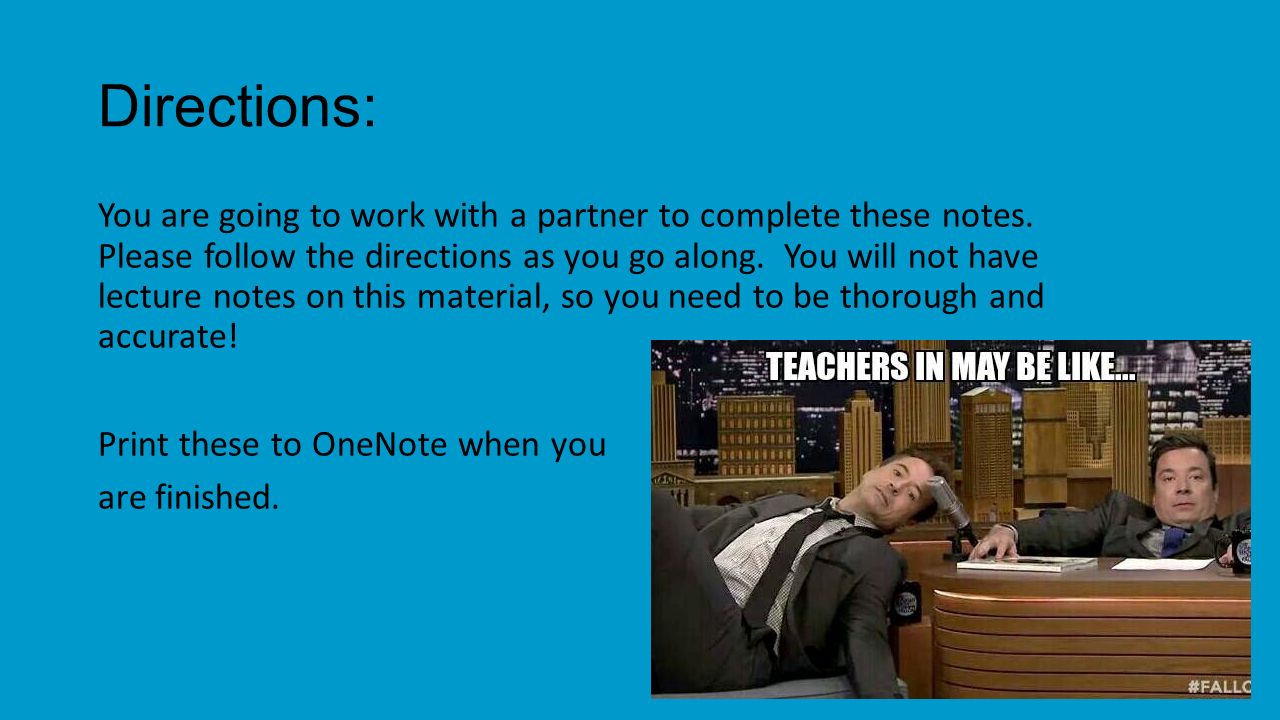 Directions:

You are going to work with a partner to complete these notes. Please follow the directions as you go along. You will not have lecture notes on this material, so you need to be thorough and accurate!

Print these to OneNote when you are finished.

TEACHERS IN MAY BE LIKE...

#FALLO